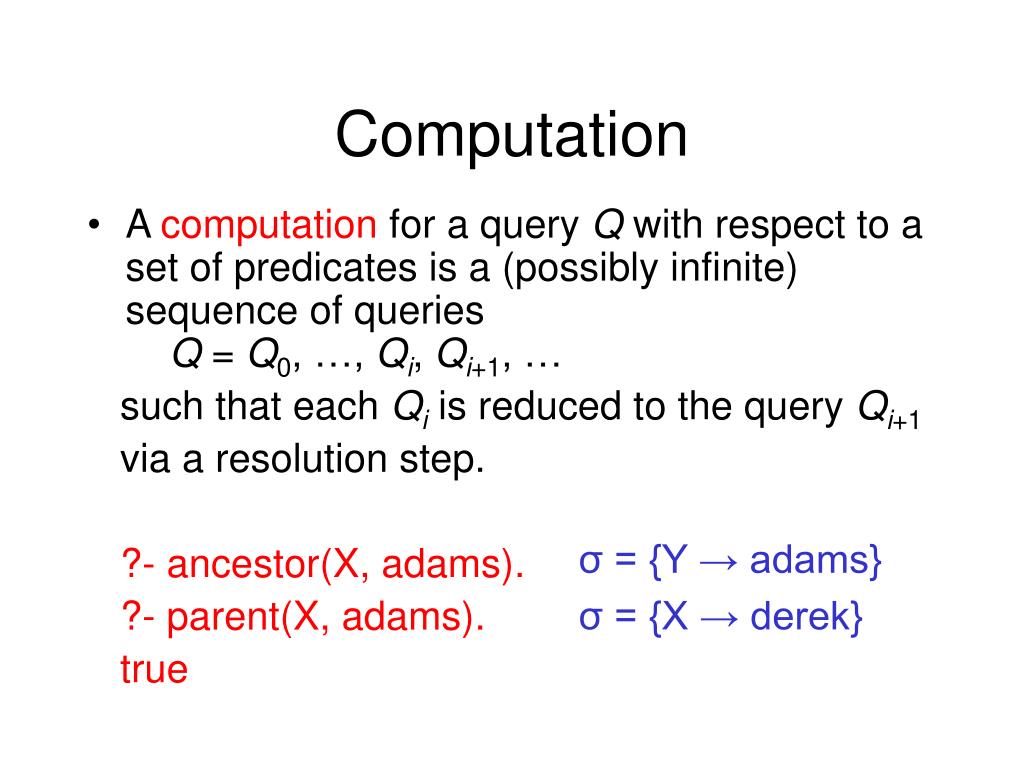 Computation

• A computation for a query $Q$ with respect to a set of predicates is a (possibly infinite) sequence of queries

$Q = Q_0, \ldots, Q_i, Q_{i+1}, \ldots$

such that each $Q_i$ is reduced to the query $Q_{i+1}$ via a resolution step.

?- ancestor(X, adams). σ = {Y → adams}
?- parent(X, adams). σ = {X → derek}
true